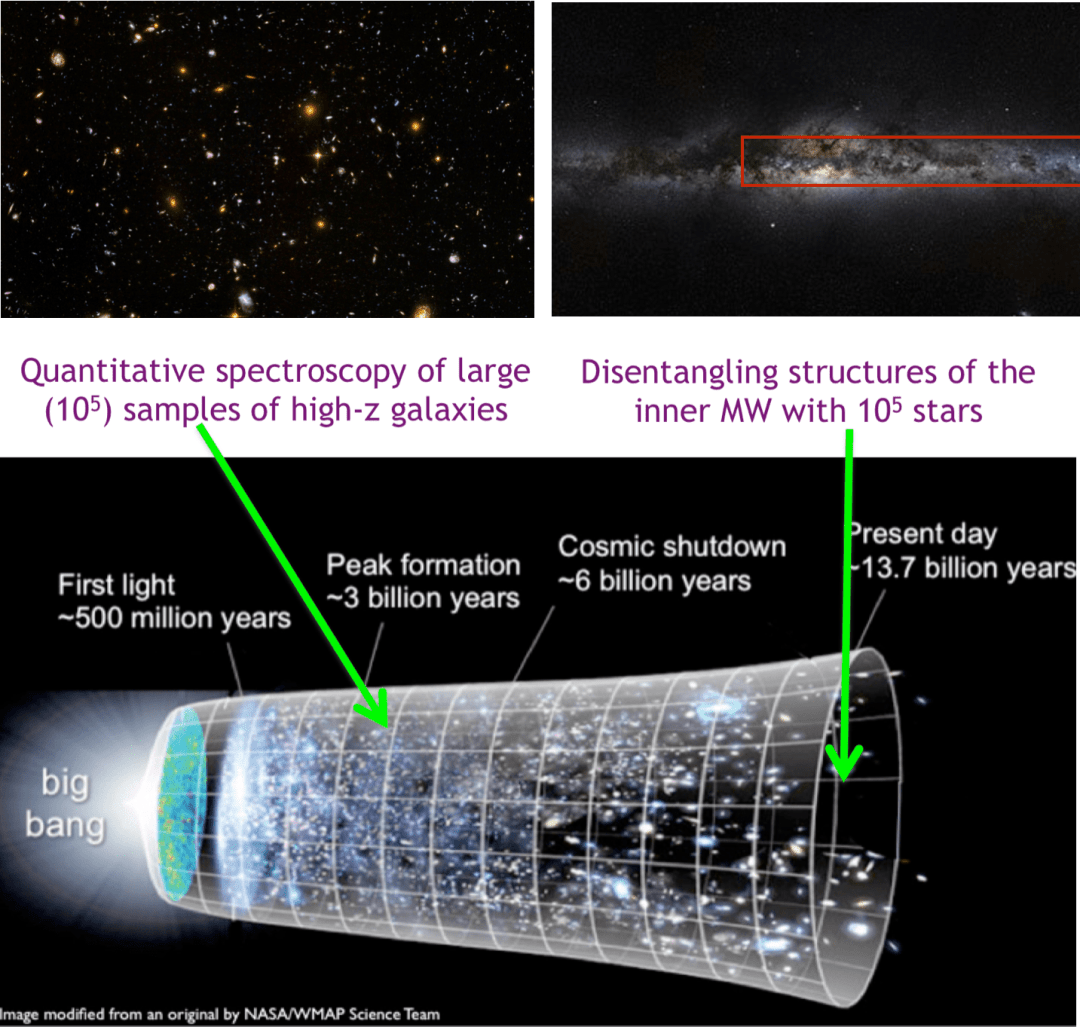 Quantitative spectroscopy of large ($10^5$) samples of high-z galaxies

Disentangling structures of the inner MW with $10^5$ stars

First light ~500 million years

Peak formation ~3 billion years

Cosmic shutdown ~6 billion years

Present day ~13.7 billion years

big bang

Image modified from an original by NASA/WMAP Science Team